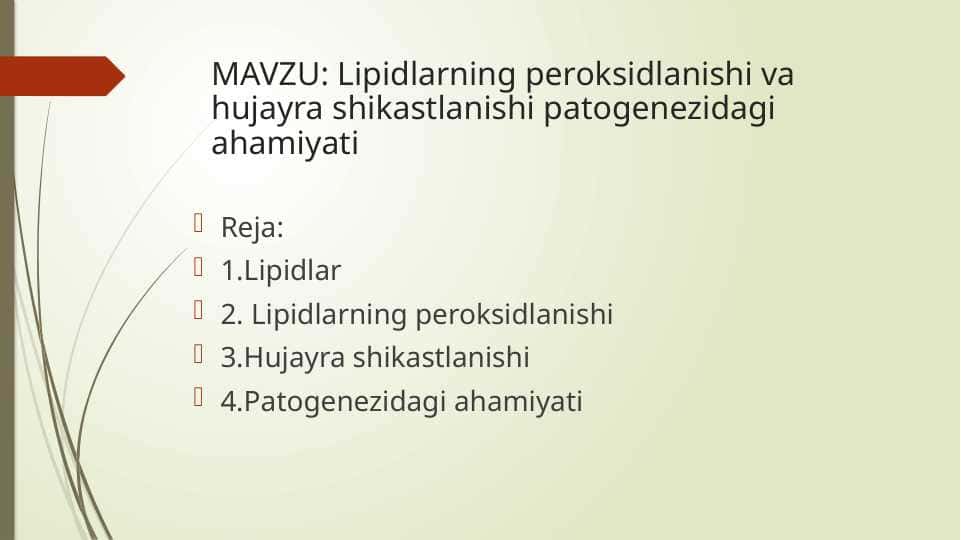 MAVZU: Lipidlarning peroksidlanishi va hujayra shikastlanishi patogenezidagi ahamiyati

Reja:
1.Lipidlar
2. Lipidlarning peroksidlanishi
3.Hujayra shikastlanishi
4.Patogenezidagi ahamiyati